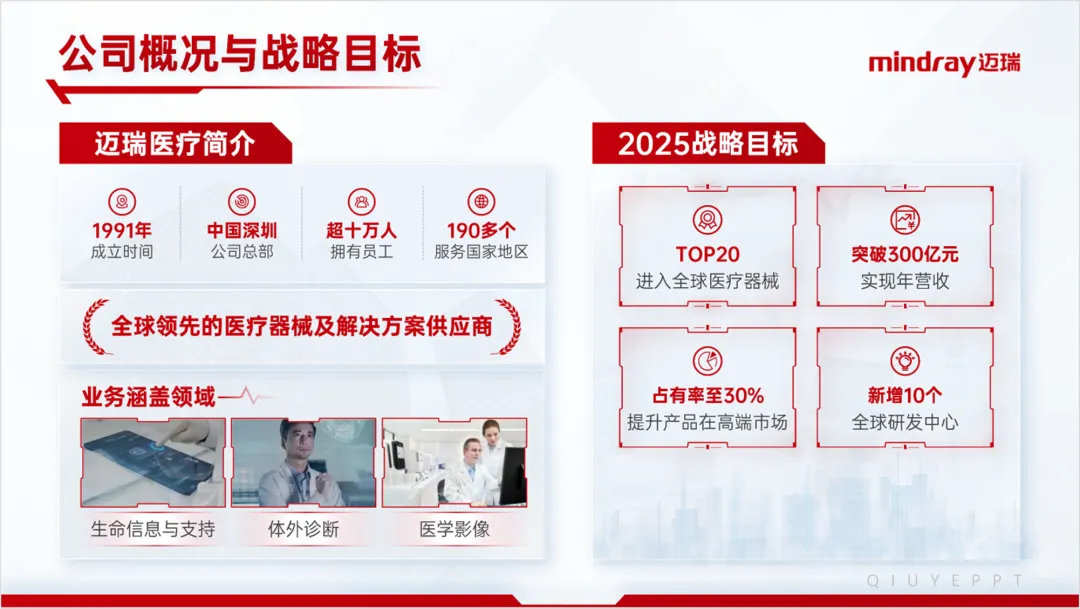 公司概况与战略目标

mindray迈瑞

迈瑞医疗简介

1991年
成立时间

中国深圳
公司总部

超十万人
拥有员工

190多个
服务国家地区

全球领先的医疗器械及解决方案供应商

业务涵盖领域

生命信息与支持

体外诊断

医学影像

2025战略目标

TOP20
进入全球医疗器械

突破300亿元
实现年营收

占有率至30%
提升产品在高端市场

新增10个
全球研发中心

QIUYEPPT